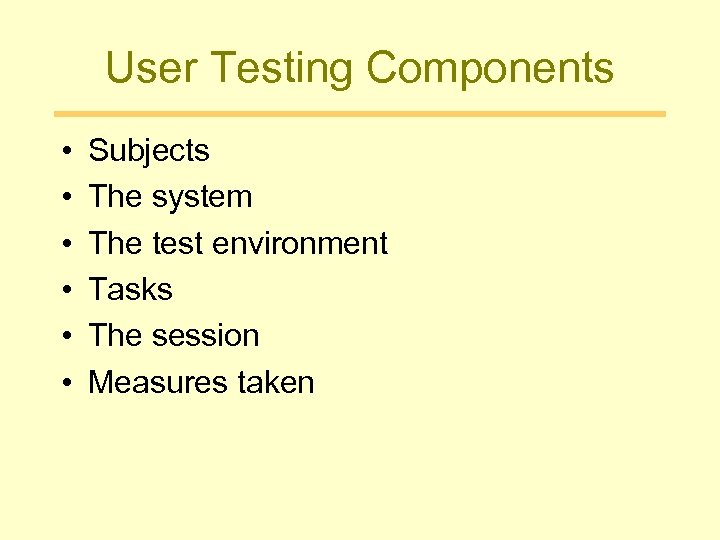 User Testing Components

• Subjects
• The system
• The test environment
• Tasks
• The session
• Measures taken